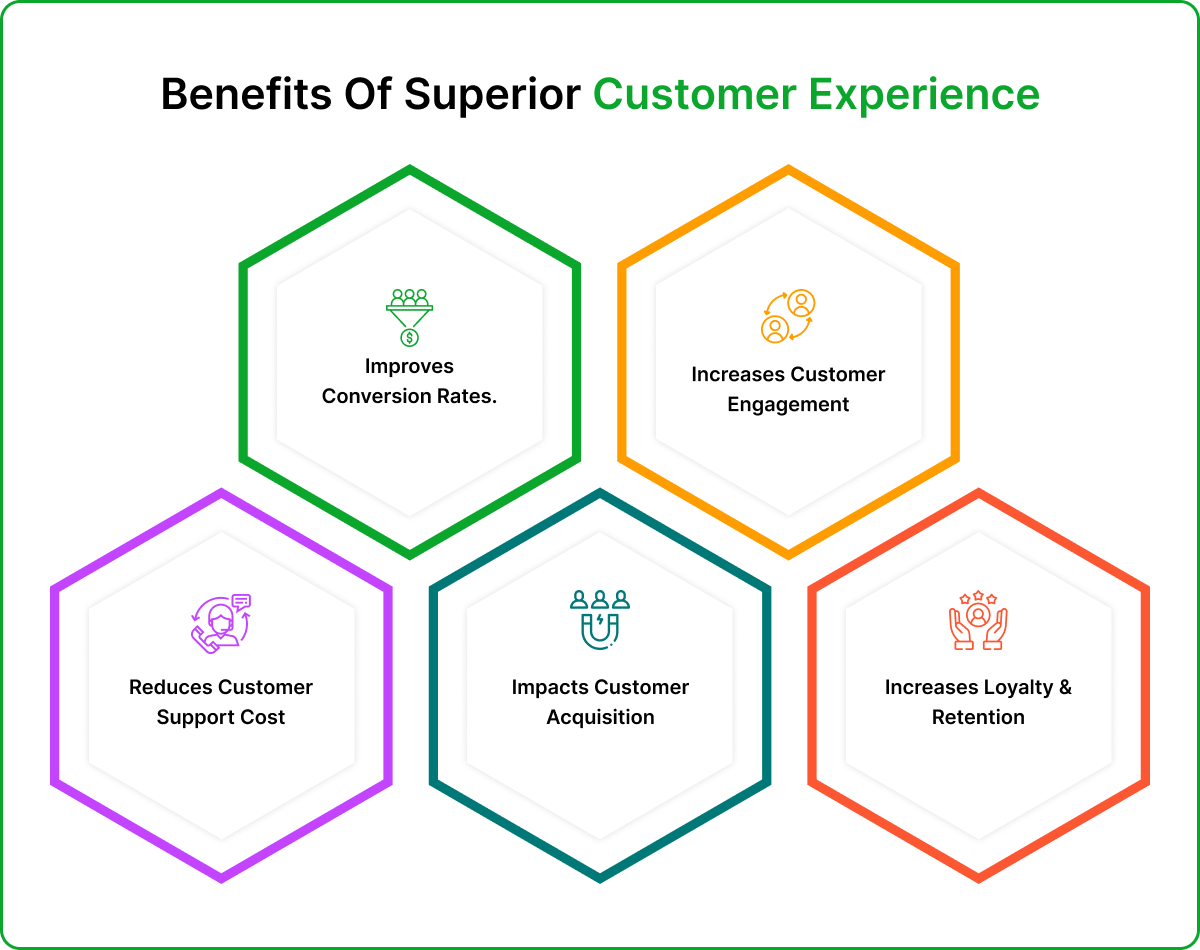 Benefits Of Superior Customer Experience

Improves Conversion Rates.

Increases Customer Engagement

Reduces Customer Support Cost

Impacts Customer Acquisition

Increases Loyalty & Retention